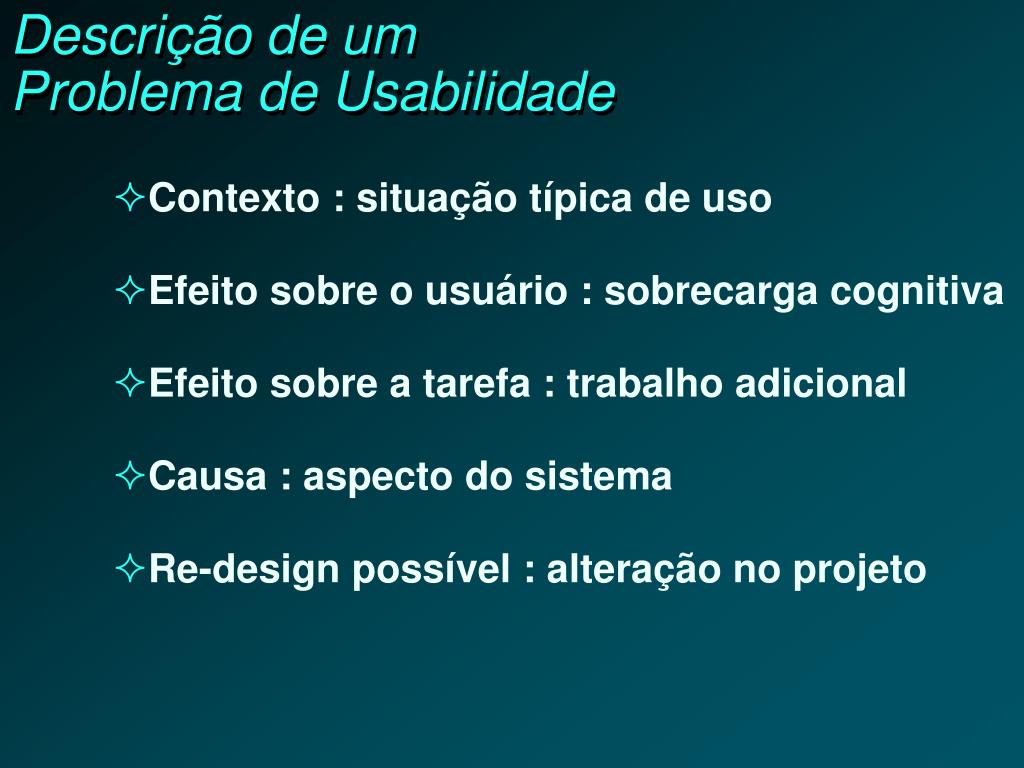 Descrição de um
Problema de Usabilidade

✧Contexto : situação típica de uso

✧Efeito sobre o usuário : sobrecarga cognitiva

✧Efeito sobre a tarefa : trabalho adicional

✧Causa : aspecto do sistema

✧Re-design possível : alteração no projeto